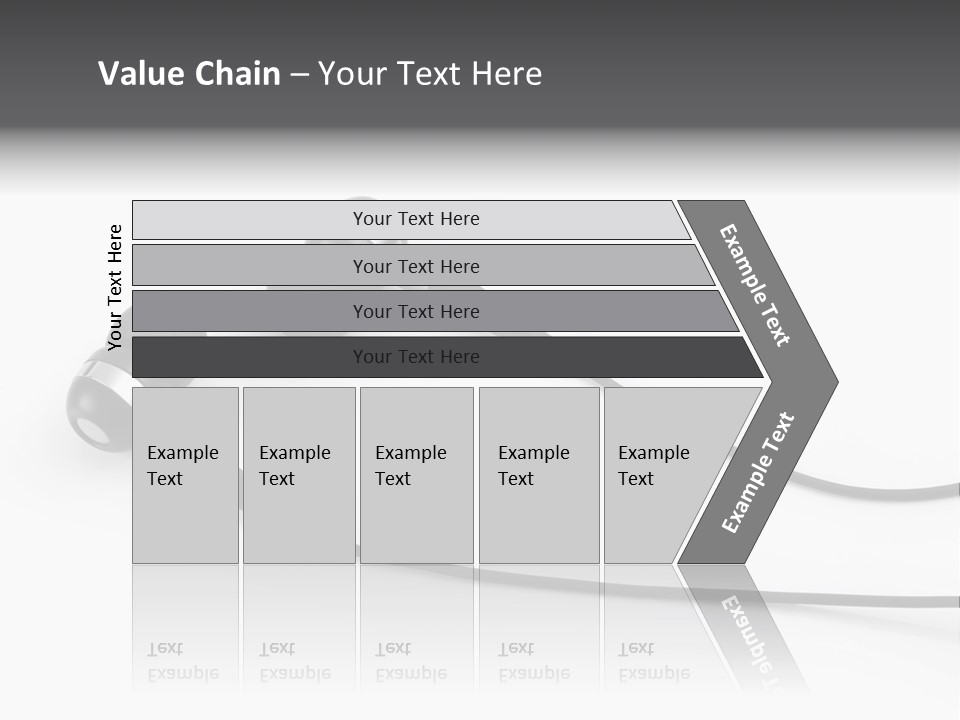 Value Chain – Your Text Here

Your Text Here

Your Text Here

Your Text Here

Your Text Here

Your Text Here

Example Text

Example Text

Example Text

Example Text

Example Text

Example Text

Example Text